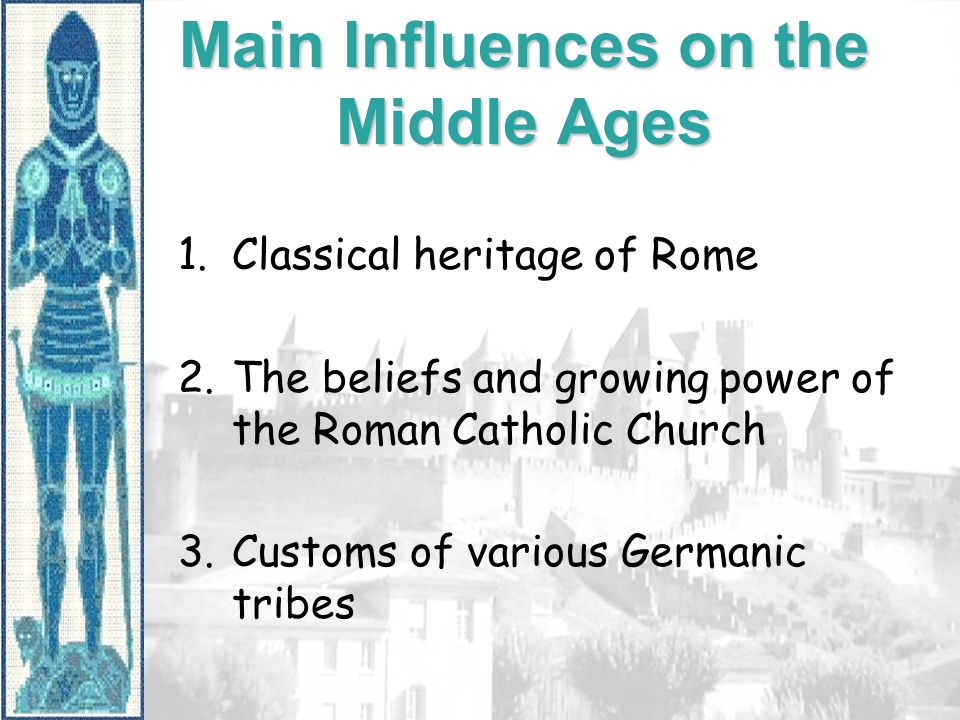 Main Influences on the Middle Ages

1. Classical heritage of Rome

2. The beliefs and growing power of the Roman Catholic Church

3. Customs of various Germanic tribes